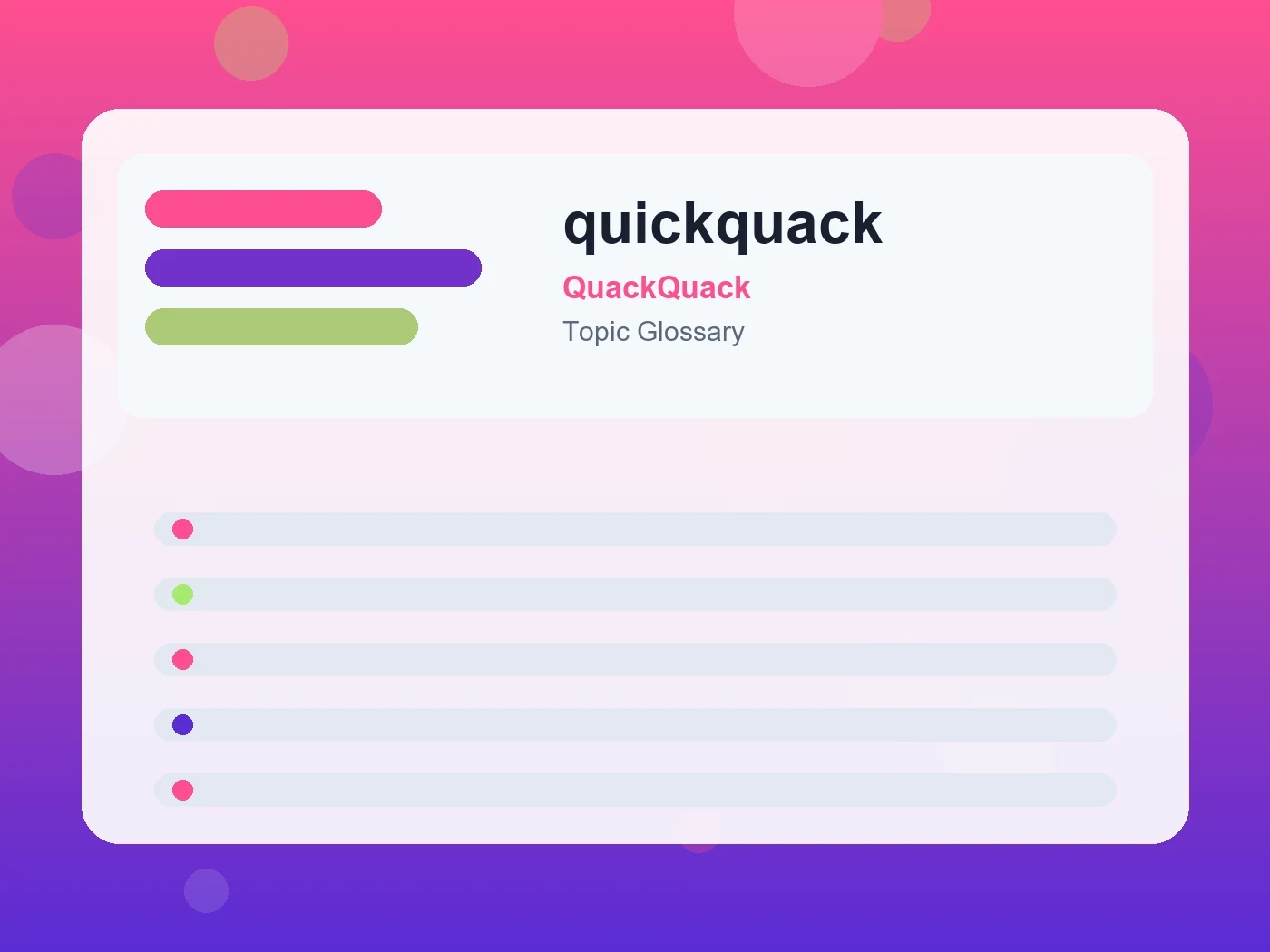 quickquack

QuackQuack

Topic Glossary